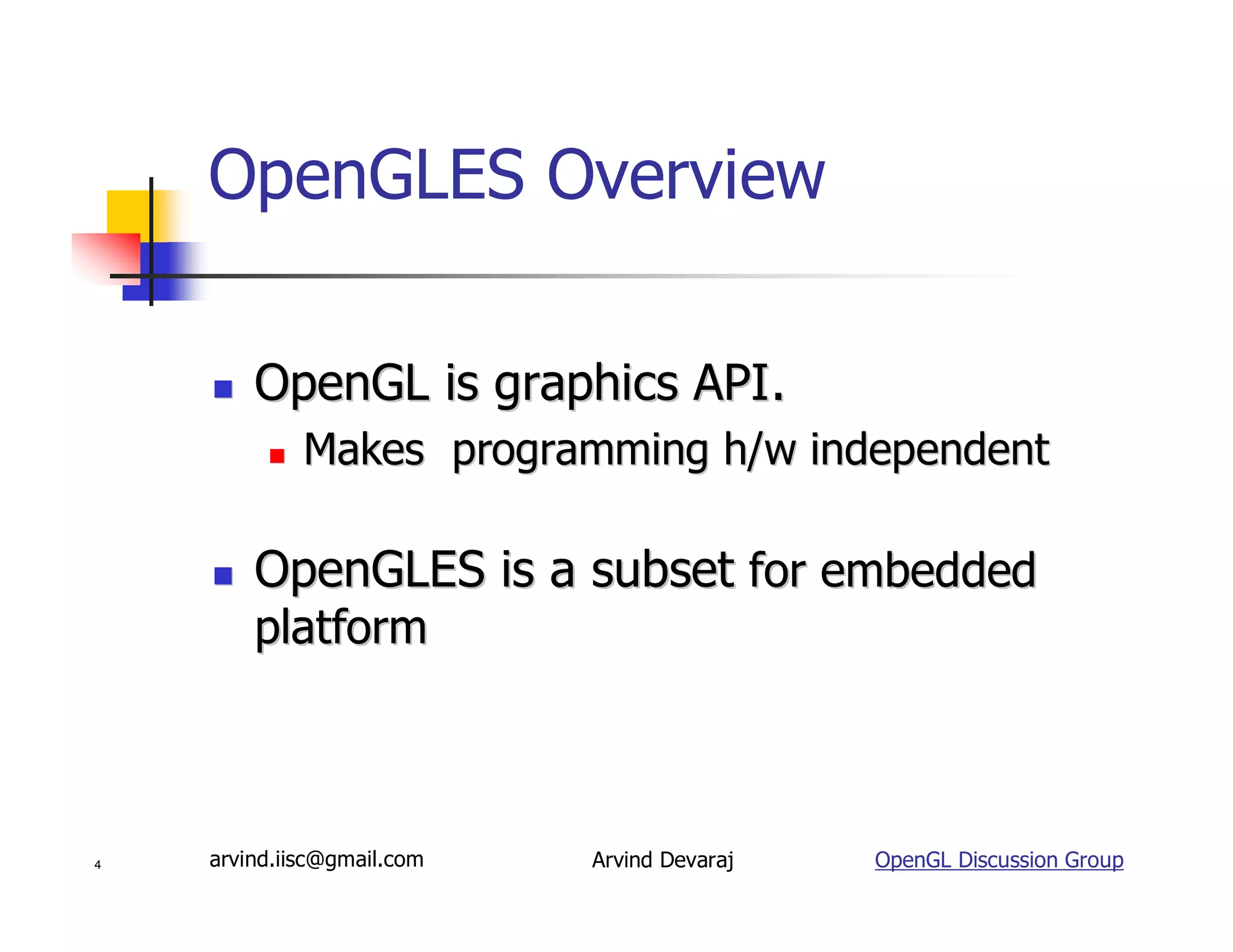 OpenGLES Overview

- OpenGL is graphics API.
  - Makes programming h/w independent

- OpenGLES is a subset for embedded platform

4 arvind.iisc@gmail.com Arvind Devaraj OpenGL Discussion Group